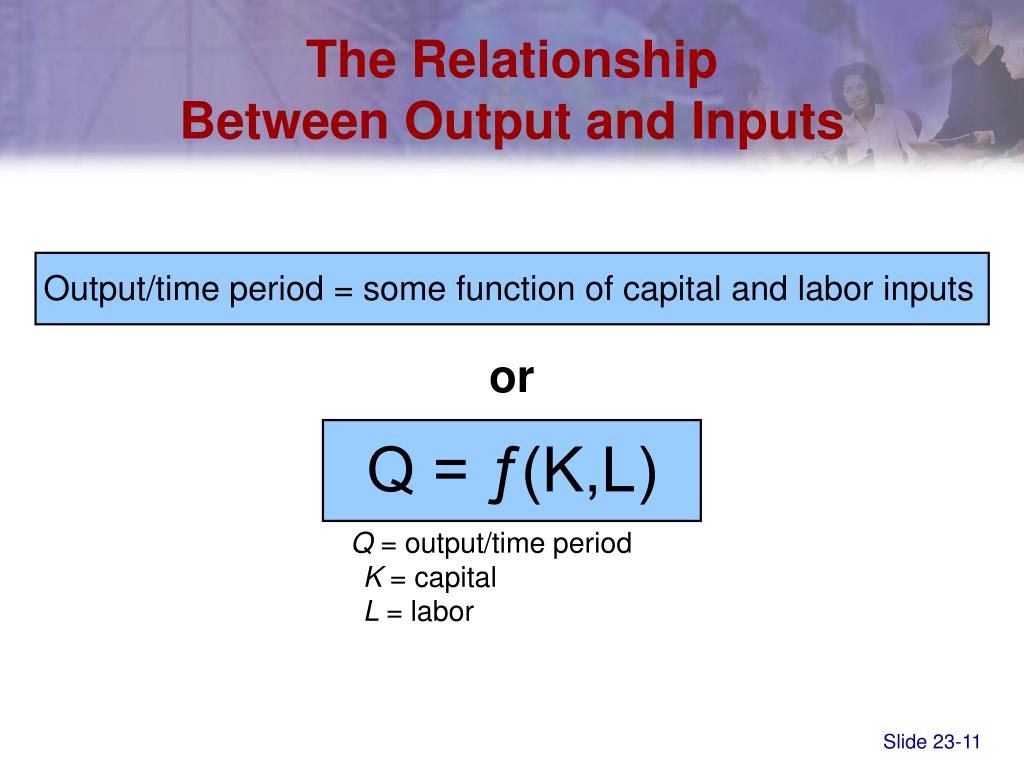 The Relationship Between Output and Inputs

Output/time period = some function of capital and labor inputs

or

$Q = f(K,L)$

$Q$ = output/time period
$K$ = capital
$L$ = labor

Slide 23-11